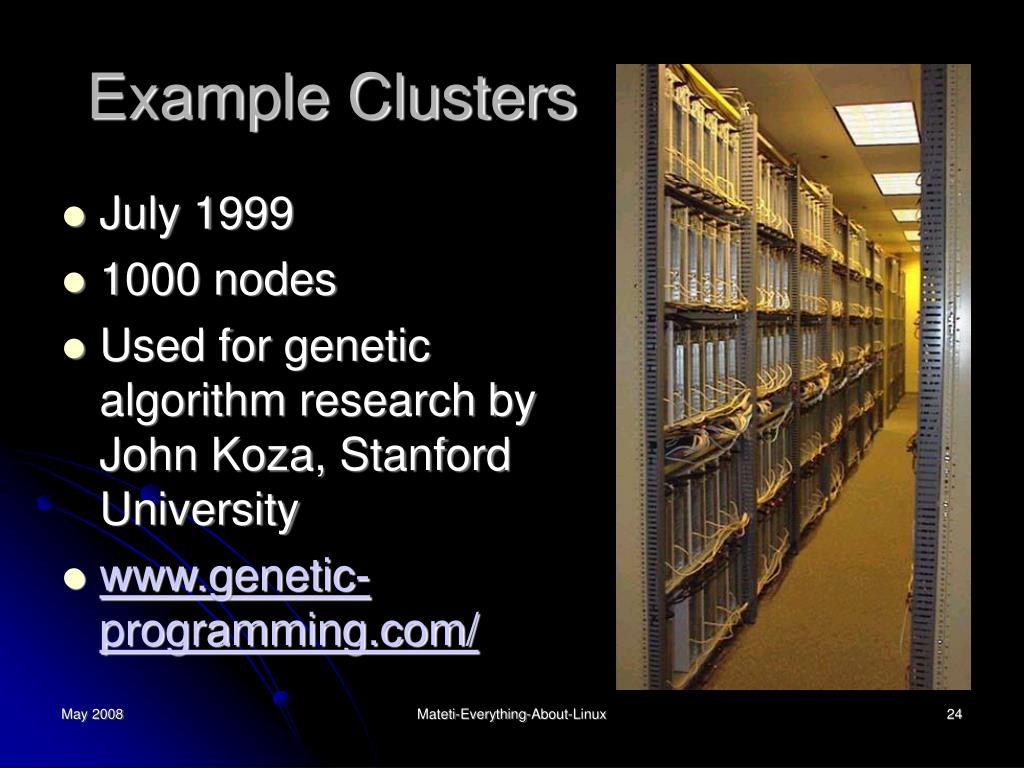 Example Clusters

- July 1999
- 1000 nodes
- Used for genetic algorithm research by John Koza, Stanford University
- www.genetic-programming.com/

May 2008

Mateti-Everything-About-Linux

24